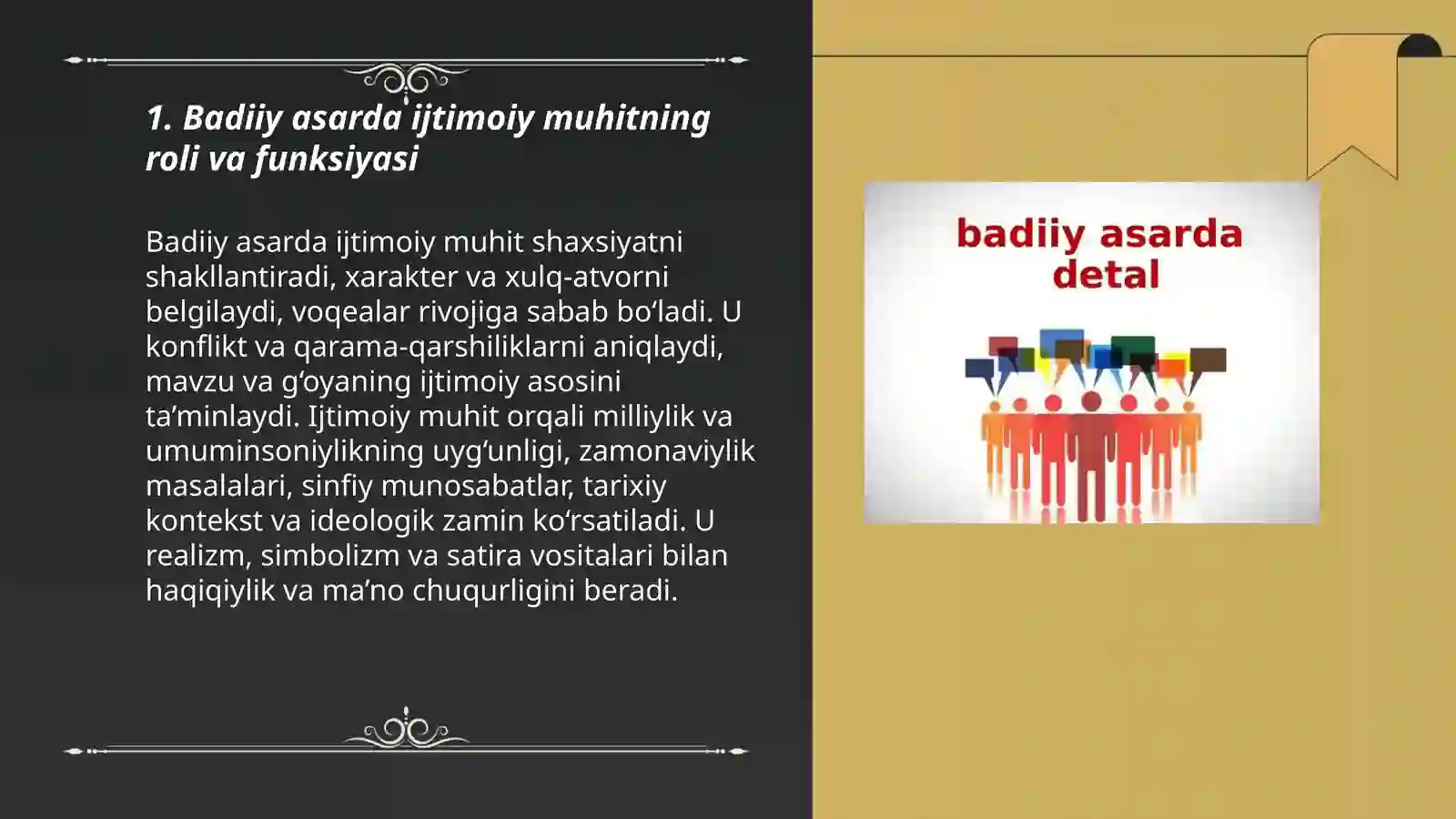 1. Badiiy asarda ijtimoiy muhitning roli va funksiyasi

Badiiy asarda ijtimoiy muhit shaxsiyatni shakllantiradi, xarakter va xulq-atvorni belgilaydi, voqealar rivojiga sabab bo‘ladi. U konflikt va qarama-qarshiliklarni aniqlaydi, mavzu va g‘oyaning ijtimoiy asosini ta’minlaydi. Ijtimoiy muhit orqali milliylik va umuminsoniylikning uyg‘unligi, zamonaviylik masalalari, sinfiy munosabatlar, tarixiy kontekst va ideologik zamin ko‘rsatiladi. U realizm, simbolizm va satira vositalari bilan haqiqiylik va ma’no chuqurligini beradi.

badiiy asarda detal